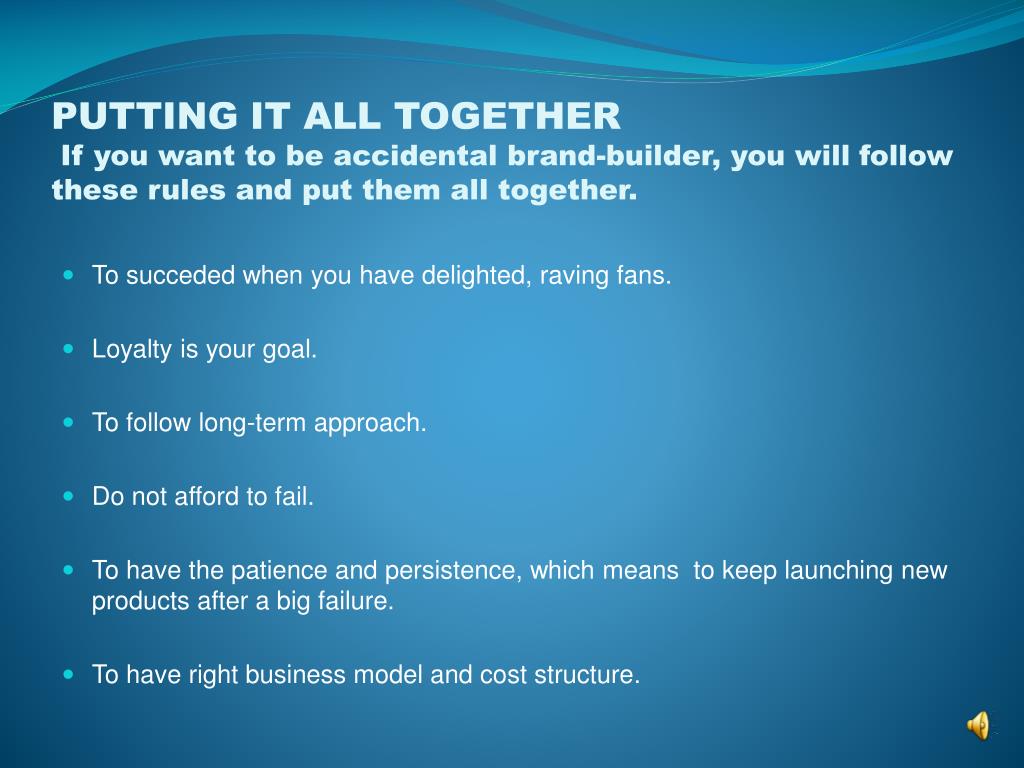 PUTTING IT ALL TOGETHER
If you want to be accidental brand-builder, you will follow these rules and put them all together.

- To succeded when you have delighted, raving fans.
- Loyalty is your goal.
- To follow long-term approach.
- Do not afford to fail.
- To have the patience and persistence, which means to keep launching new products after a big failure.
- To have right business model and cost structure.